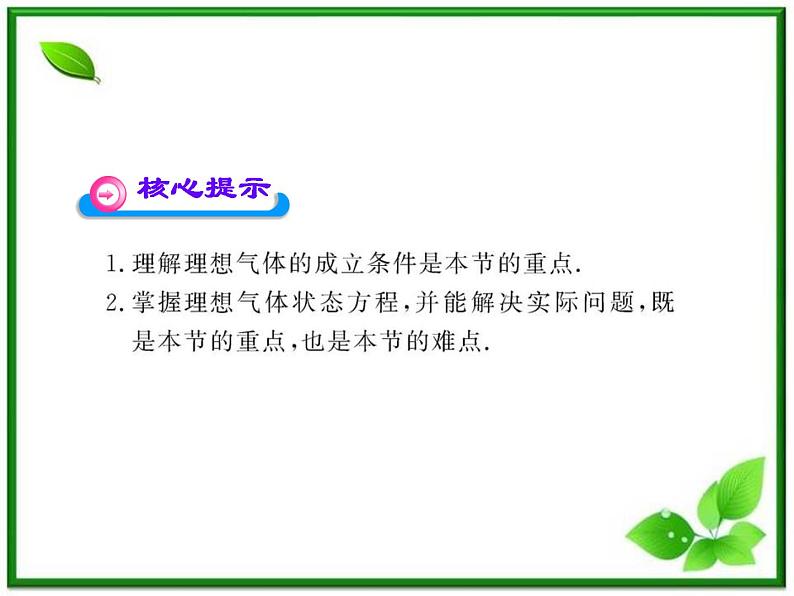 核心提示

1. 理解理想气体的成立条件是本节的重点.

2. 掌握理想气体状态方程,并能解决实际问题,既是本节的重点,也是本节的难点.